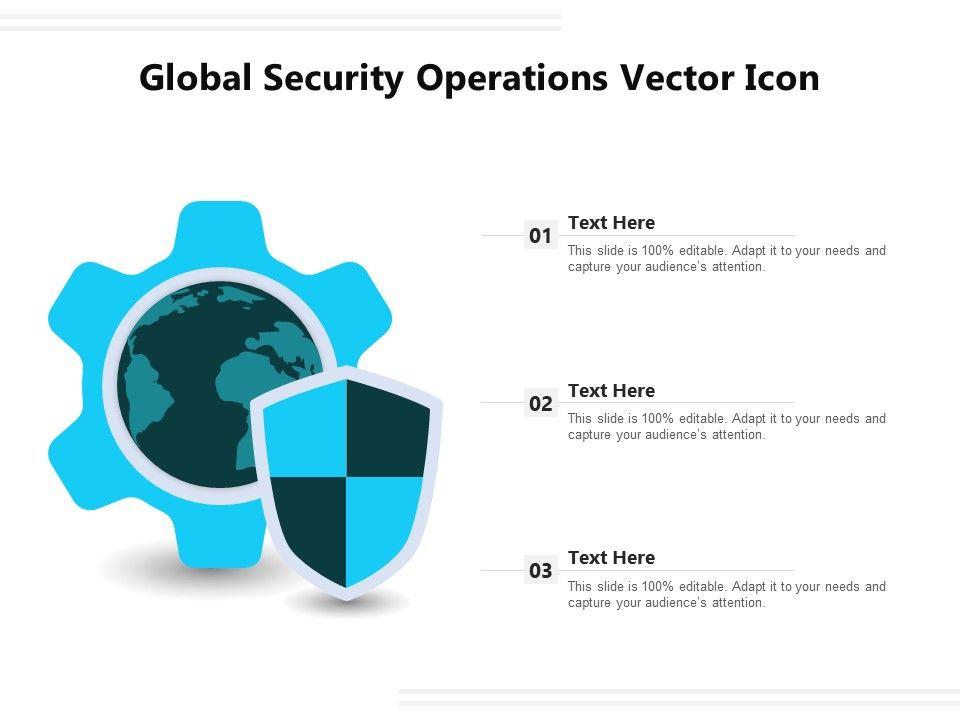 Global Security Operations Vector Icon

01
Text Here
This slide is 100% editable. Adapt it to your needs and capture your audience's attention.

02
Text Here
This slide is 100% editable. Adapt it to your needs and capture your audience's attention.

03
Text Here
This slide is 100% editable. Adapt it to your needs and capture your audience's attention.